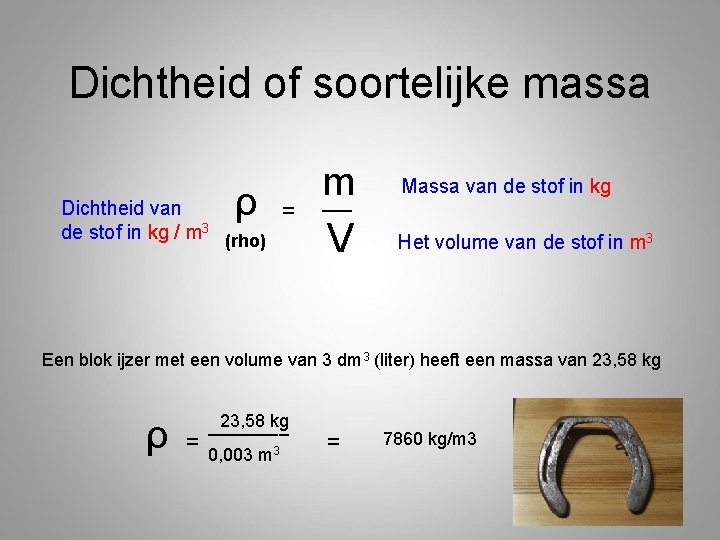 Dichtheid of soortelijke massa

Dichtheid van de stof in kg / $m^3$

$\rho = \frac{m}{V}$

(rho)

Massa van de stof in kg

Het volume van de stof in $m^3$

Een blok ijzer met een volume van 3 $dm^3$ (liter) heeft een massa van 23,58 kg

$\rho = \frac{23,58 \text{ kg}}{0,003 \text{ m}^3} =$ 7860 kg/m3